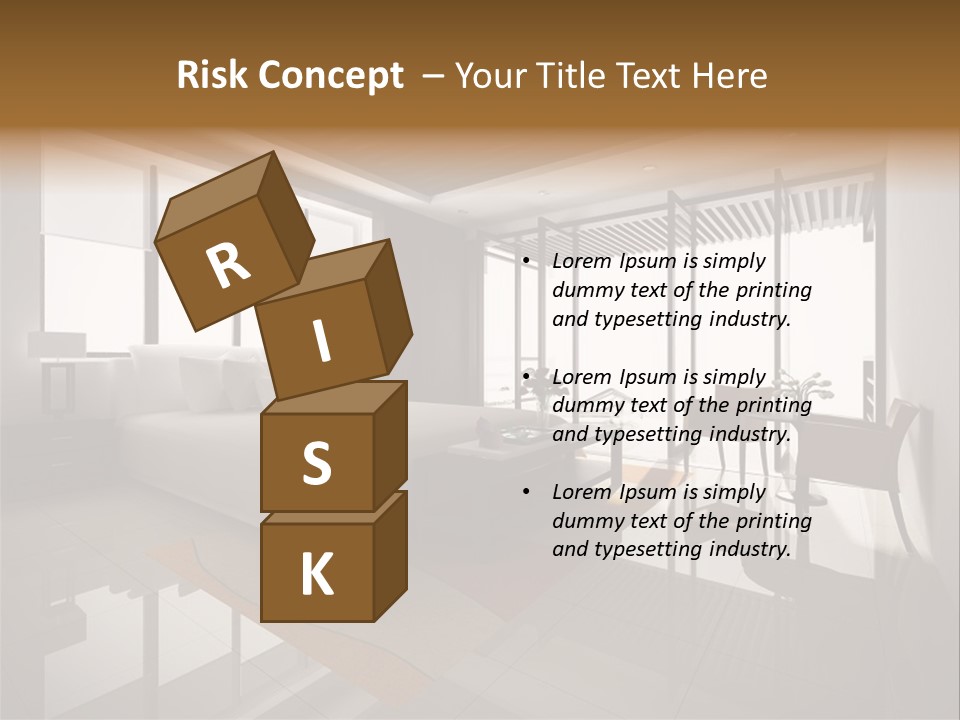 Risk Concept – Your Title Text Here

R
I
S
K

• Lorem Ipsum is simply dummy text of the printing and typesetting industry.

• Lorem Ipsum is simply dummy text of the printing and typesetting industry.

• Lorem Ipsum is simply dummy text of the printing and typesetting industry.